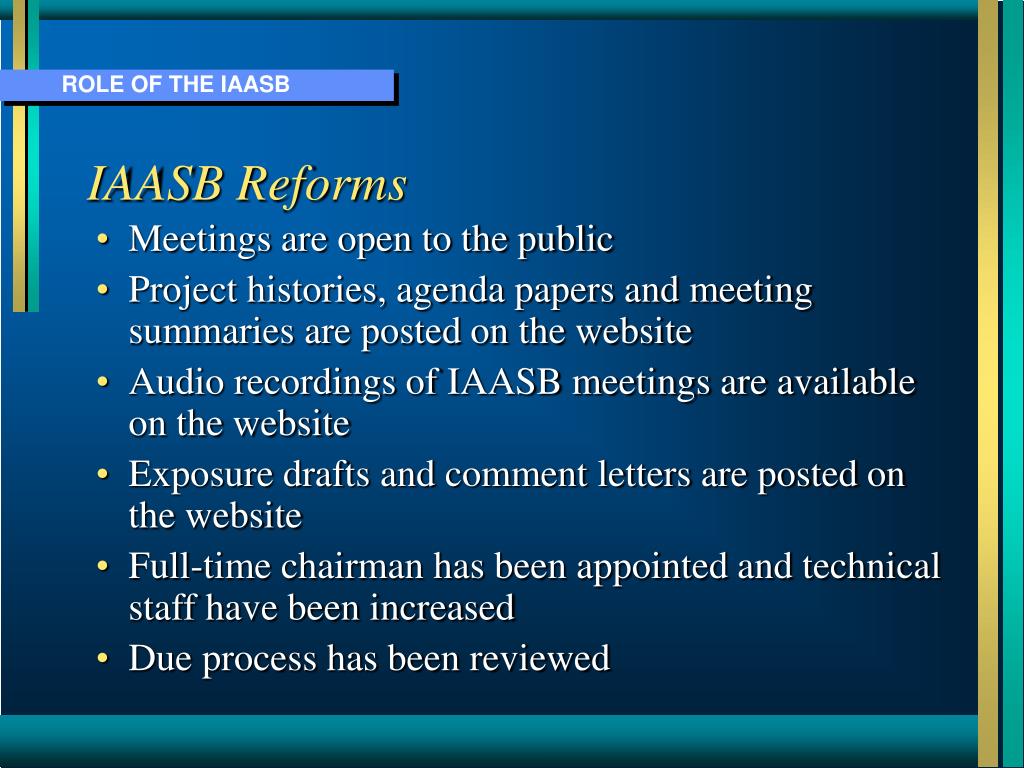 ROLE OF THE IAASB

IAASB Reforms

• Meetings are open to the public
• Project histories, agenda papers and meeting summaries are posted on the website
• Audio recordings of IAASB meetings are available on the website
• Exposure drafts and comment letters are posted on the website
• Full-time chairman has been appointed and technical staff have been increased
• Due process has been reviewed